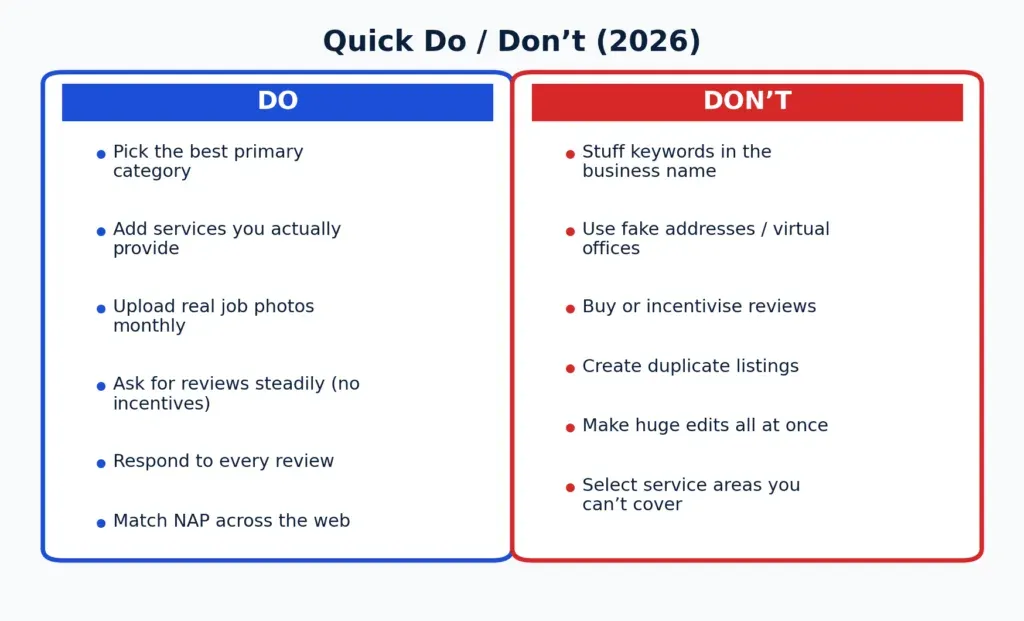 Quick Do / Don’t (2026)

DO

- Pick the best primary category
- Add services you actually provide
- Upload real job photos monthly
- Ask for reviews steadily (no incentives)
- Respond to every review
- Match NAP across the web

DON’T

- Stuff keywords in the business name
- Use fake addresses / virtual offices
- Buy or incentivise reviews
- Create duplicate listings
- Make huge edits all at once
- Select service areas you can’t cover